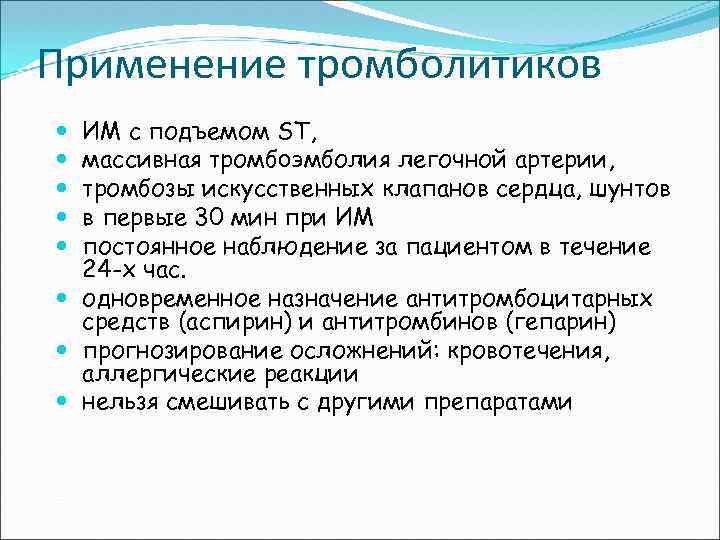 Применение тромболитиков

- ИМ с подъемом ST,
- массивная тромбоэмболия легочной артерии,
- тромбозы искусственных клапанов сердца, шунтов
- в первые 30 мин при ИМ
- постоянное наблюдение за пациентом в течение 24-х час.
- одновременное назначение антитромбоцитарных средств (аспирин) и антитромбинов (гепарин)
- прогнозирование осложнений: кровотечения, аллергические реакции
- нельзя смешивать с другими препаратами